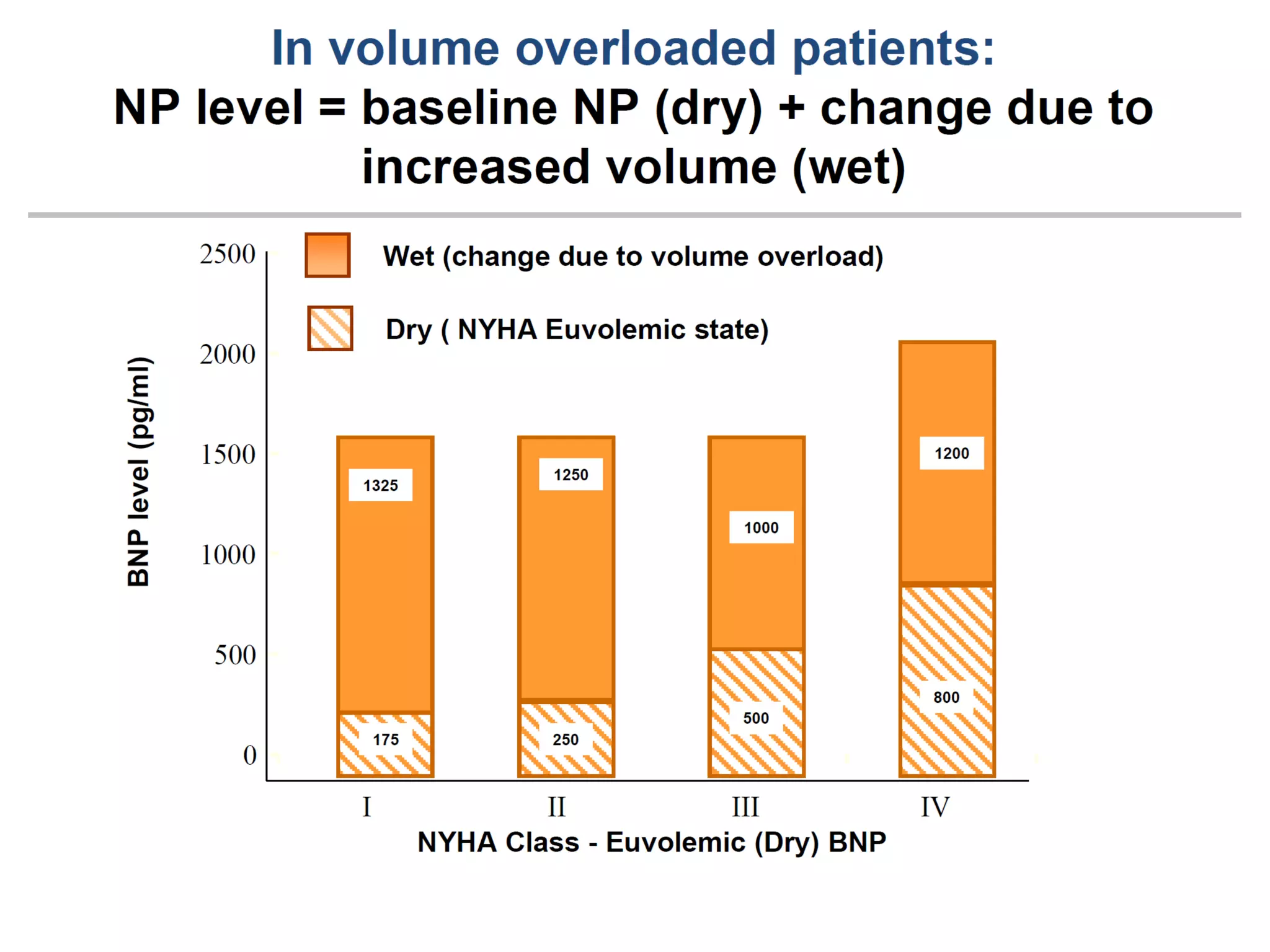 In volume overloaded patients:
NP level = baseline NP (dry) + change due to increased volume (wet)

Wet (change due to volume overload)
Dry ( NYHA Euvolemic state)

BNP level (pg/ml)

2500
2000
1500
1000
500
0

1325
175
1250
250
1000
500
1200
800

I
II
III
IV

NYHA Class - Euvolemic (Dry) BNP